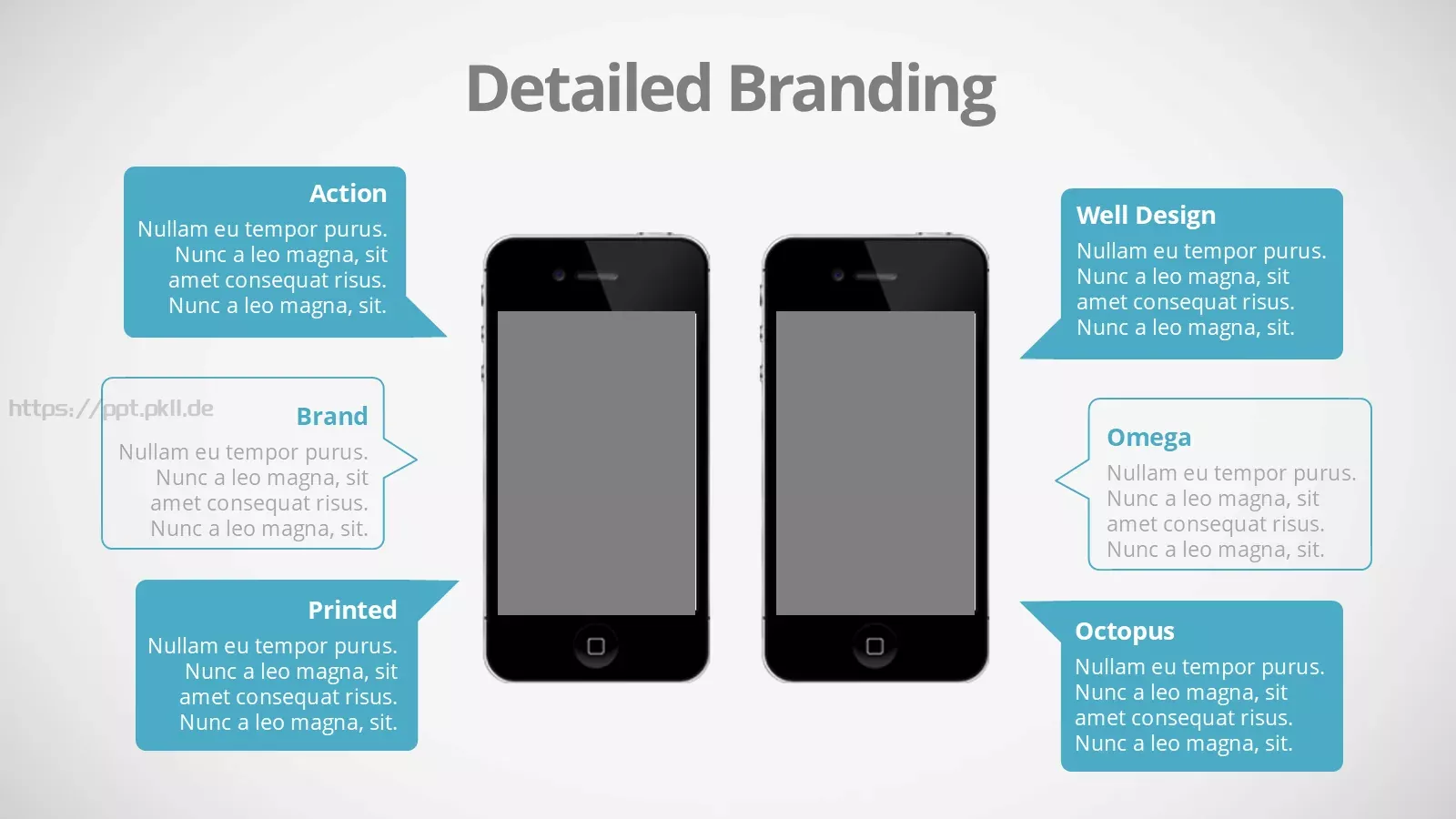 Detailed Branding

Action
Nullam eu tempor purus. Nunc a leo magna, sit amet consequat risus. Nunc a leo magna, sit.

https://ppt.pkll.de

Brand
Nullam eu tempor purus. Nunc a leo magna, sit amet consequat risus. Nunc a leo magna, sit.

Printed
Nullam eu tempor purus. Nunc a leo magna, sit amet consequat risus. Nunc a leo magna, sit.

Well Design
Nullam eu tempor purus. Nunc a leo magna, sit amet consequat risus. Nunc a leo magna, sit.

Omega
Nullam eu tempor purus. Nunc a leo magna, sit amet consequat risus. Nunc a leo magna, sit.

Octopus
Nullam eu tempor purus. Nunc a leo magna, sit amet consequat risus. Nunc a leo magna, sit.